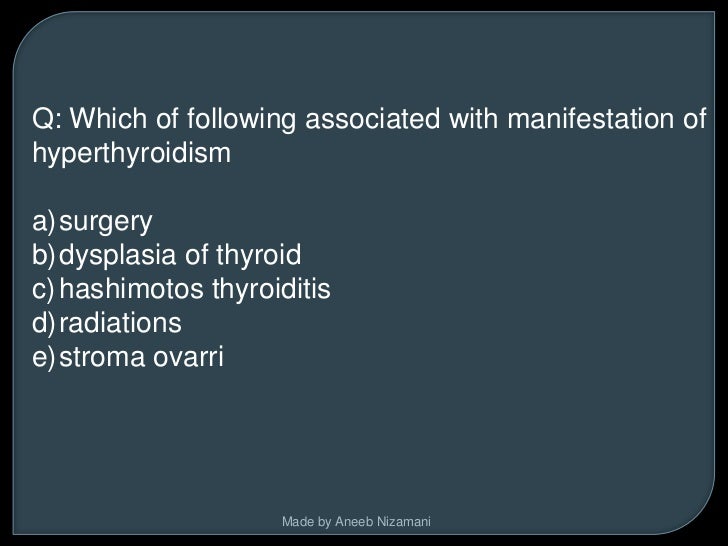 Q: Which of following associated with manifestation of hyperthyroidism

a) surgery
b) dysplasia of thyroid
c) hashimotos thyroiditis
d) radiations
e) stroma ovarri

Made by Aneeb Nizamani